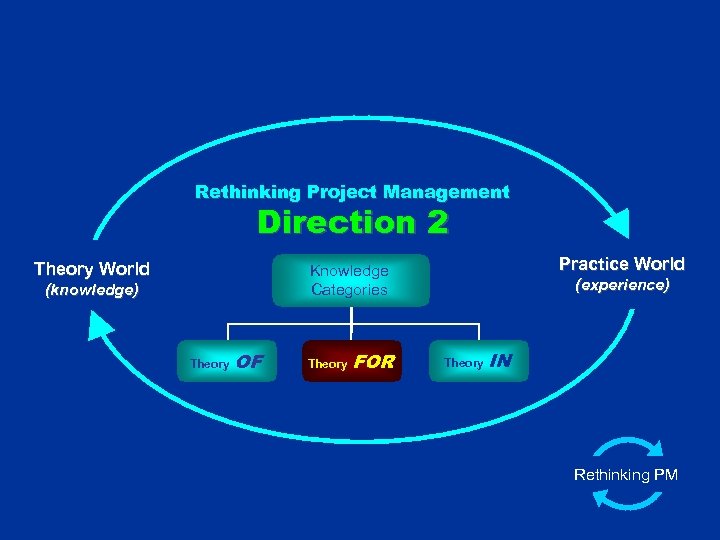 Rethinking Project Management
Direction 2

Theory World
(knowledge)

Practice World
(experience)

Knowledge Categories

Theory OF

Theory FOR

Theory IN

Rethinking PM